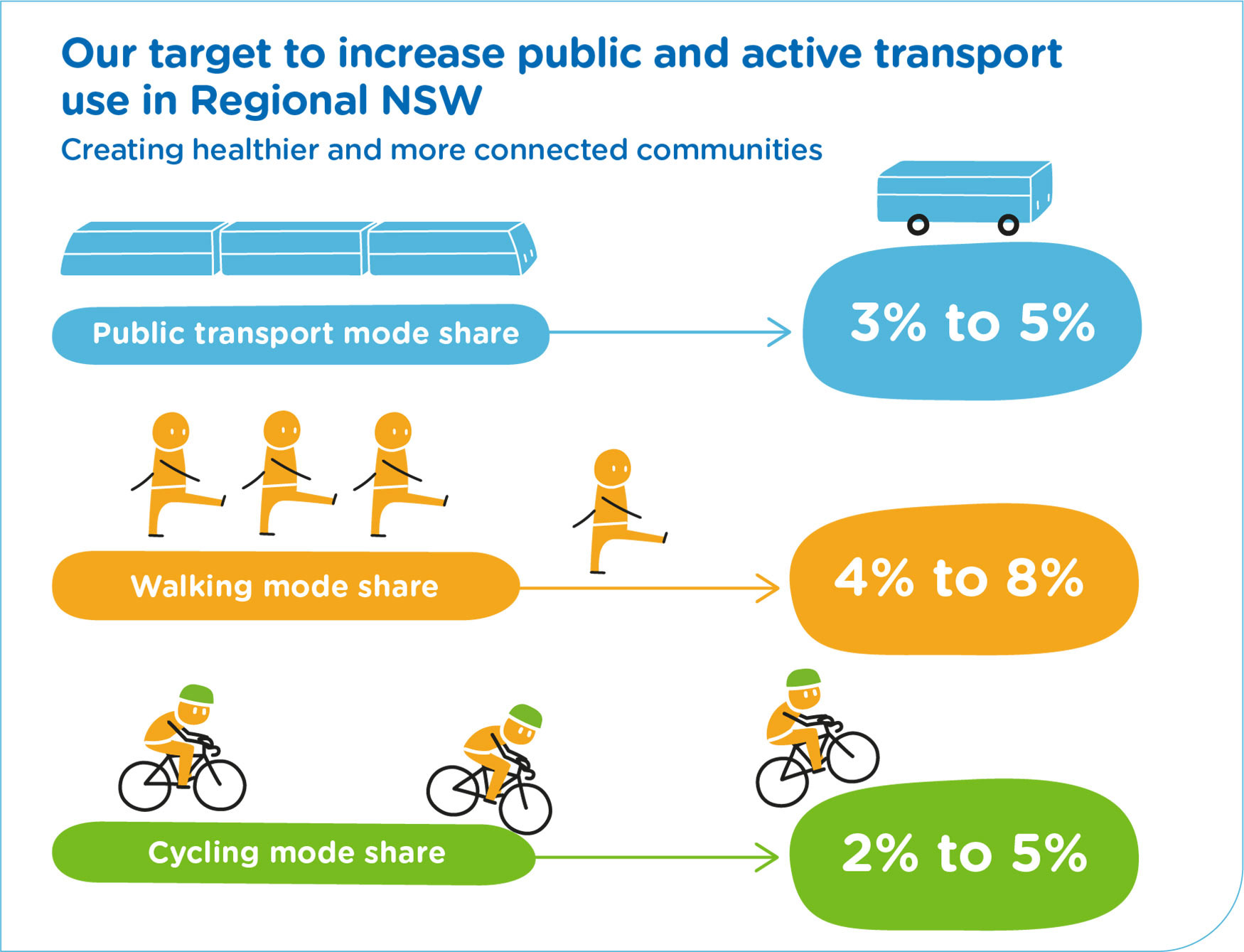 Our target to increase public and active transport use in Regional NSW

Creating healthier and more connected communities

Public transport mode share

3% to 5%

Walking mode share

4% to 8%

Cycling mode share

2% to 5%